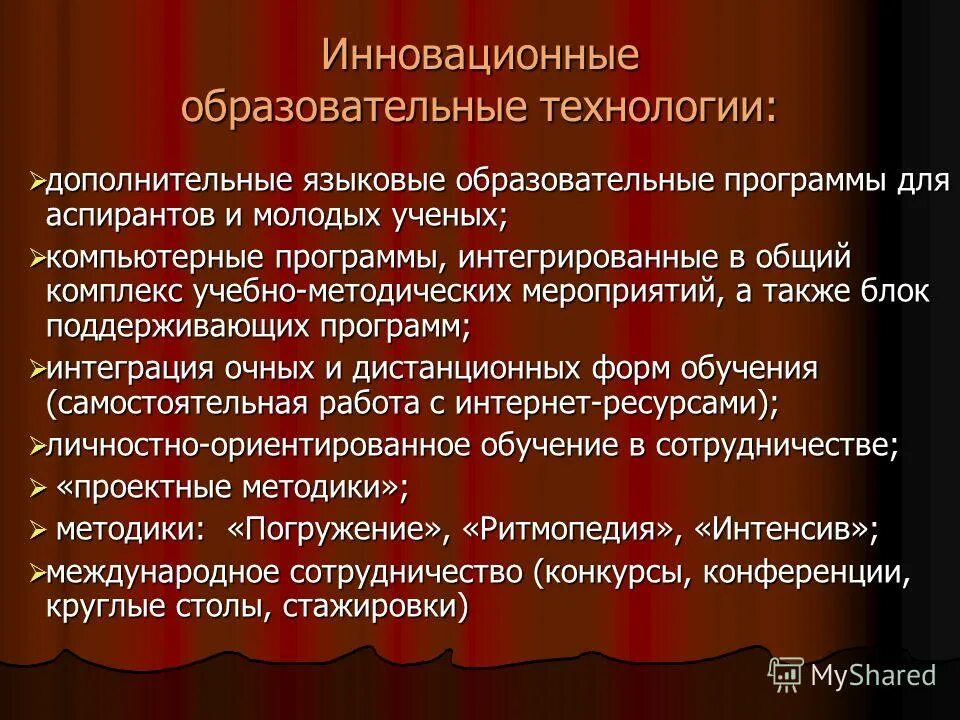 Инновационные образовательные технологии:

➢дополнительные языковые образовательные программы для аспирантов и молодых ученых;

➢компьютерные программы, интегрированные в общий комплекс учебно-методических мероприятий, а также блок поддерживающих программ;

➢интеграция очных и дистанционных форм обучения (самостоятельная работа с интернет-ресурсами);

➢личностно-ориентированное обучение в сотрудничестве;

➢ «проектные методики»;

➢ методики: «Погружение», «Ритмопедия», «Интенсив»;

➢международное сотрудничество (конкурсы, конференции, круглые столы, стажировки)

MyShared